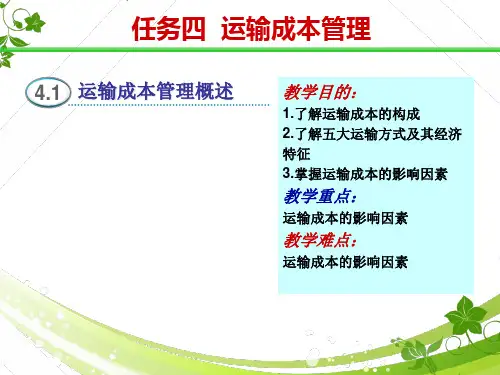 任务四 运输成本管理

4.1 运输成本管理概述

教学目的：
1.了解运输成本的构成
2.了解五大运输方式及其经济特征
3.掌握运输成本的影响因素
教学重点：
运输成本的影响因素
教学难点：
运输成本的影响因素